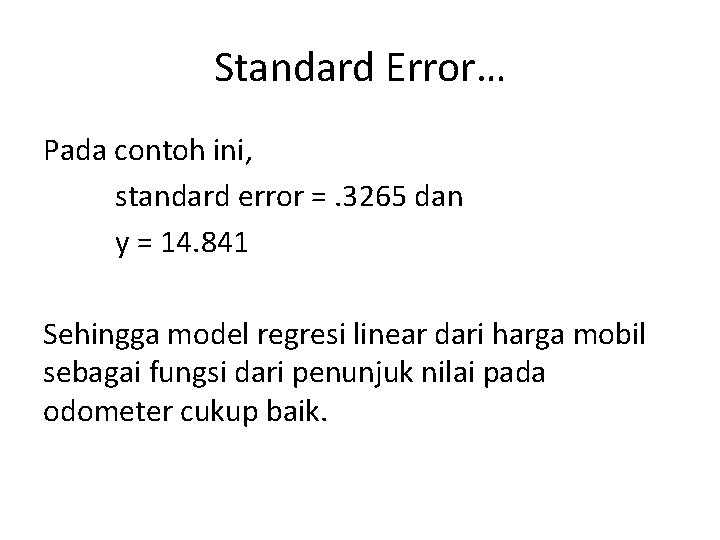 Standard Error…

Pada contoh ini,

standard error = .3265 dan

y = 14.841

Sehingga model regresi linear dari harga mobil sebagai fungsi dari penunjuk nilai pada odometer cukup baik.